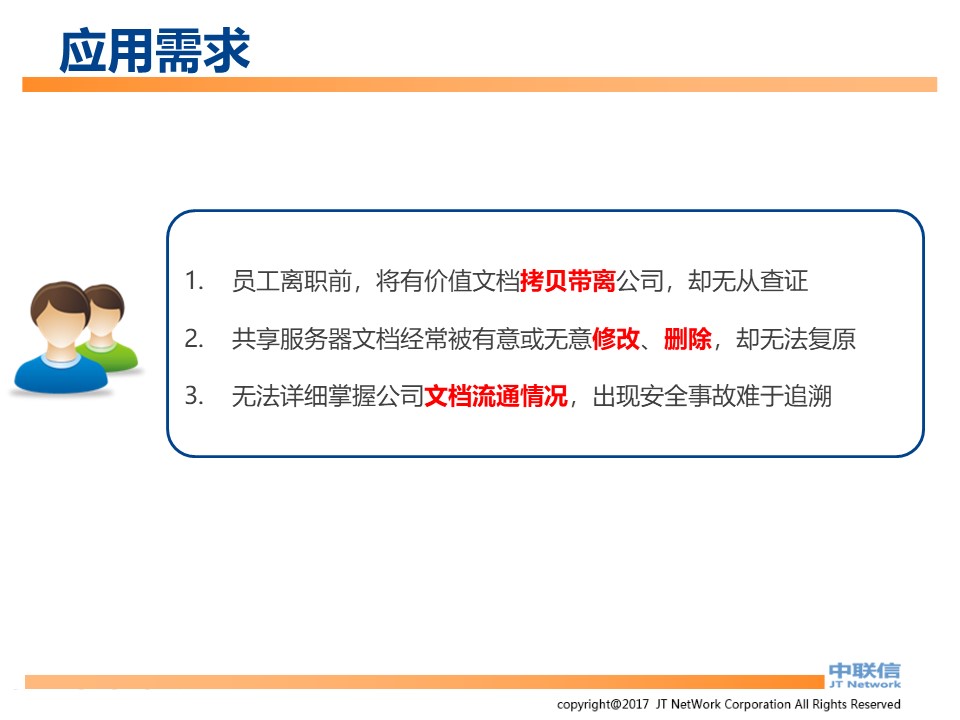 应用需求

1. 员工离职前，将有价值文档拷贝带离公司，却无从查证
2. 共享服务器文档经常被有意或无意修改、删除，却无法复原
3. 无法详细掌握公司文档流通情况，出现安全事故难于追溯

中联信
JT Network

copyright@2017 JT NetWork Corporation All Rights Reserved